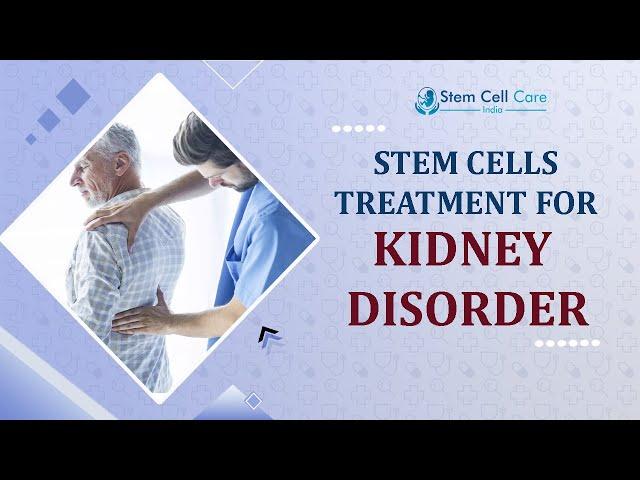 Stem Cell Care
India

STEM CELLS TREATMENT FOR KIDNEY DISORDER